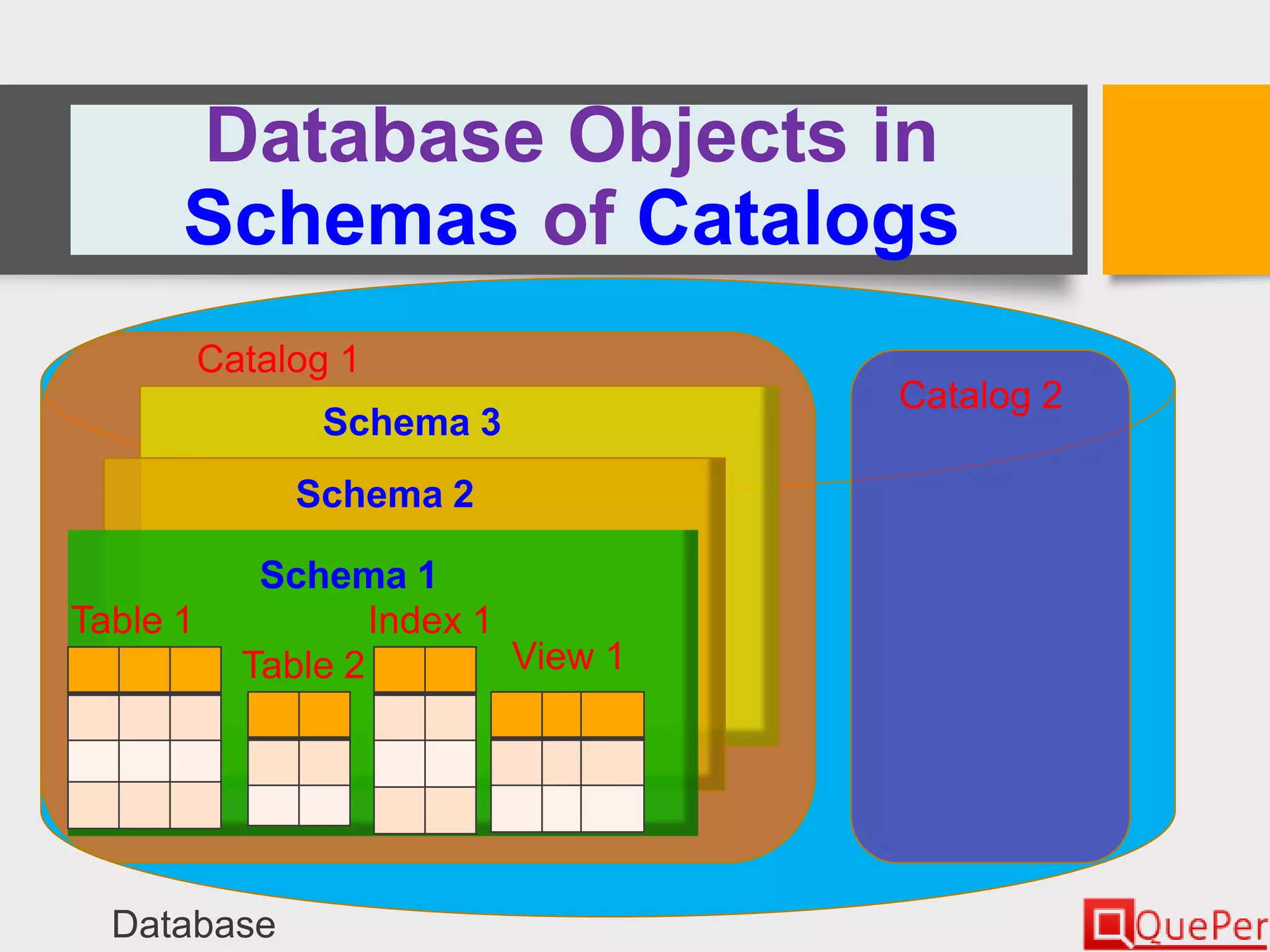 Database Objects in Schemas of Catalogs

Catalog 1

Schema 3

Schema 2

Schema 1

Table 1

Table 2

Index 1

View 1

Catalog 2

Database

QuePer